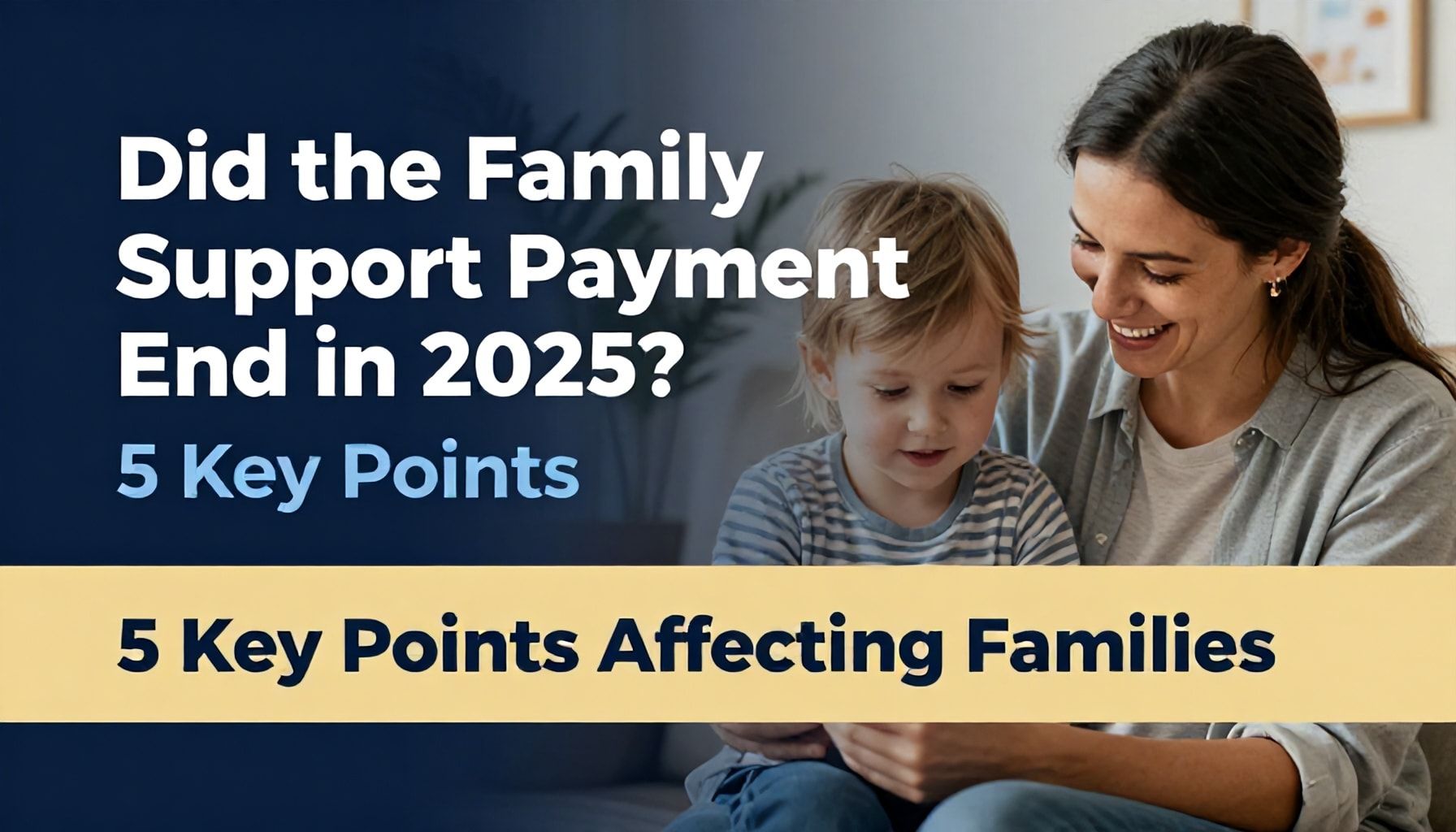 Did the Family Support Payment End in 2025?

5 Key Points

5 Key Points Affecting Families